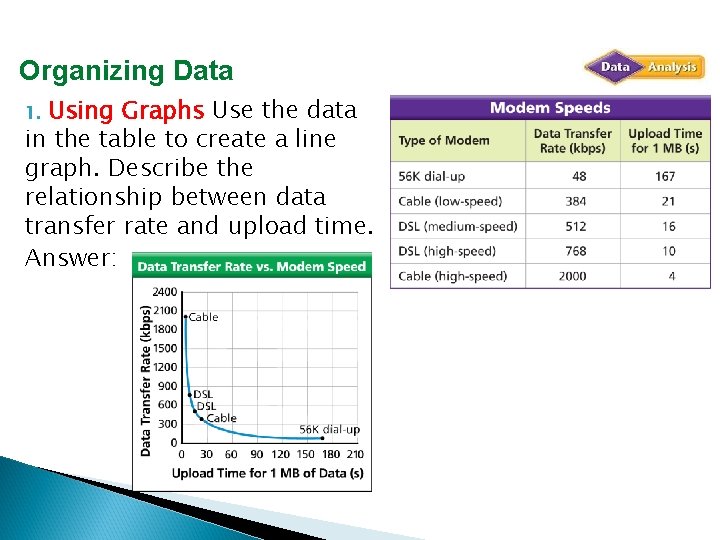 Organizing Data

Data Analysis

1. Using Graphs Use the data in the table to create a line graph. Describe the relationship between data transfer rate and upload time.

Answer:

Modem Speeds

| Type of Modem | Data Transfer Rate (kbps) | Upload Time for 1 MB (s) |
|---|---|---|
| 56K dial-up | 48 | 167 |
| Cable (low-speed) | 384 | 21 |
| DSL (medium-speed) | 512 | 16 |
| DSL (high-speed) | 768 | 10 |
| Cable (high-speed) | 2000 | 4 |

Data Transfer Rate vs. Modem Speed

Data Transfer Rate (kbps)

2400
2100
1800
1500
1200
900
600
300
0

Cable
DSL
DSL
Cable
56K dial-up

0 30 60 90 120 150 180 210

Upload Time for 1 MB of Data (s)